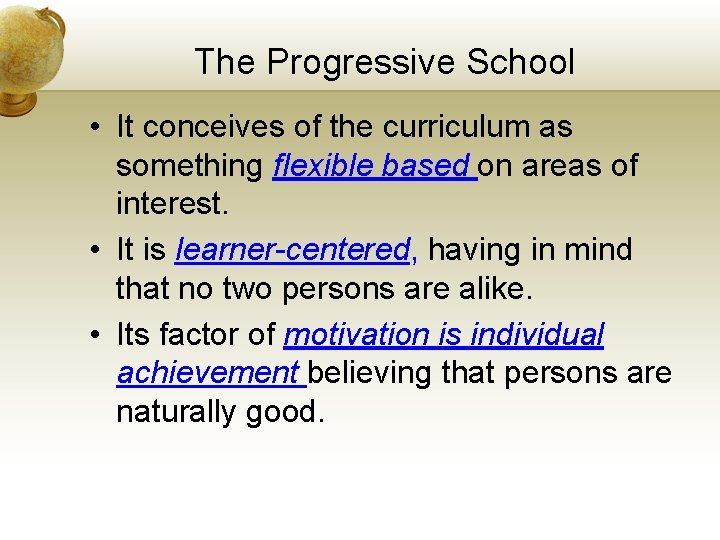 The Progressive School

• It conceives of the curriculum as something flexible based on areas of interest.

• It is learner-centered, having in mind that no two persons are alike.

• Its factor of motivation is individual achievement believing that persons are naturally good.